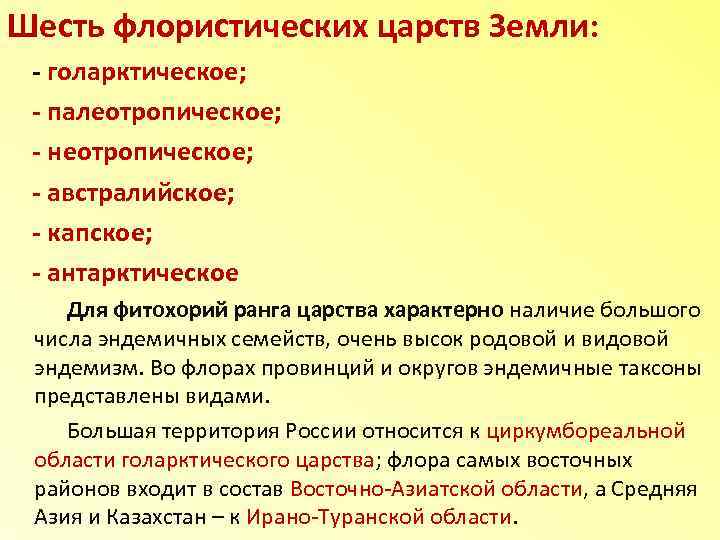 Шесть флористических царств Земли:

- голарктическое;
- палеотропическое;
- неотропическое;
- австралийское;
- капское;
- антарктическое

Для фитохорий ранга царства характерно наличие большого числа эндемичных семейств, очень высок родовой и видовой эндемизм. Во флорах провинций и округов эндемичные таксоны представлены видами.

Большая территория России относится к циркумбореальной области голарктического царства; флора самых восточных районов входит в состав Восточно-Азиатской области, а Средняя Азия и Казахстан – к Ирано-Туранской области.